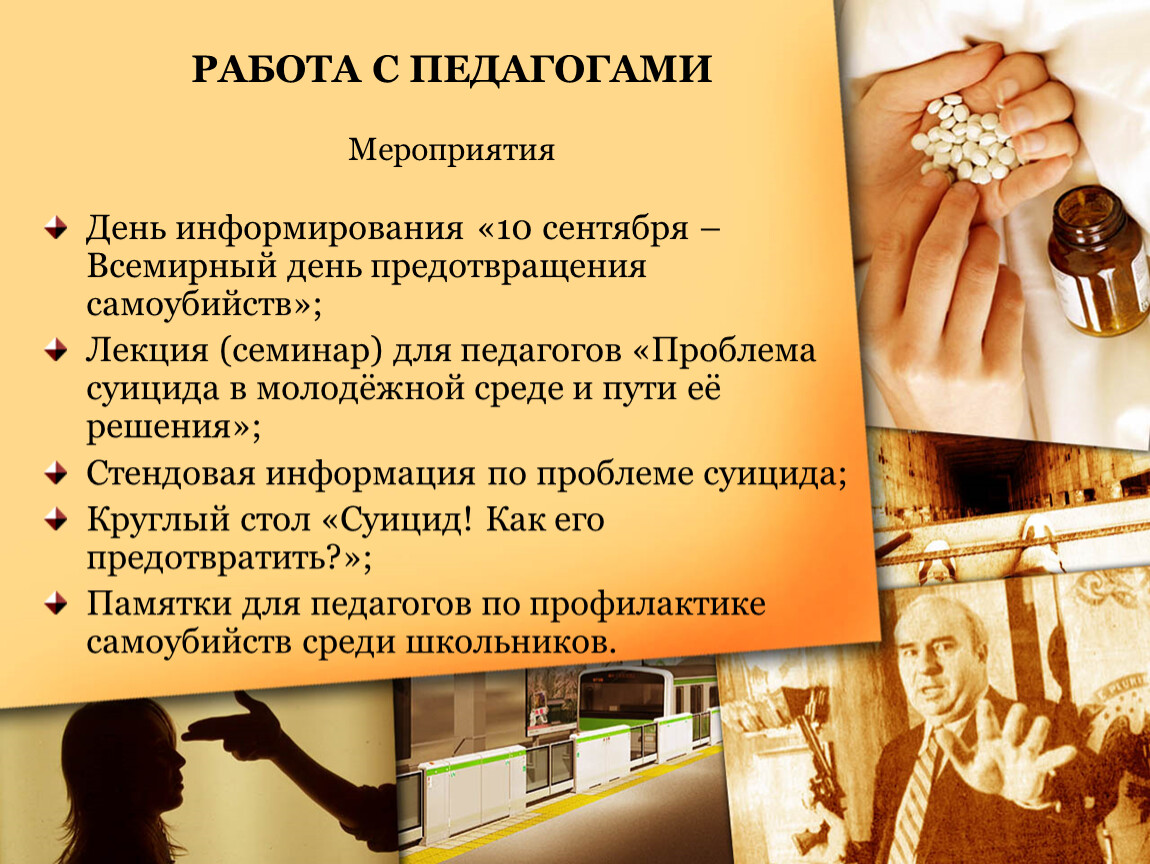 РАБОТА С ПЕДАГОГАМИ

Мероприятия

День информирования «10 сентября – Всемирный день предотвращения самоубийств»;

Лекция (семинар) для педагогов «Проблема суицида в молодёжной среде и пути её решения»;

Стендовая информация по проблеме суицида;

Круглый стол «Суицид! Как его предотвратить?»;

Памятки для педагогов по профилактике самоубийств среди школьников.